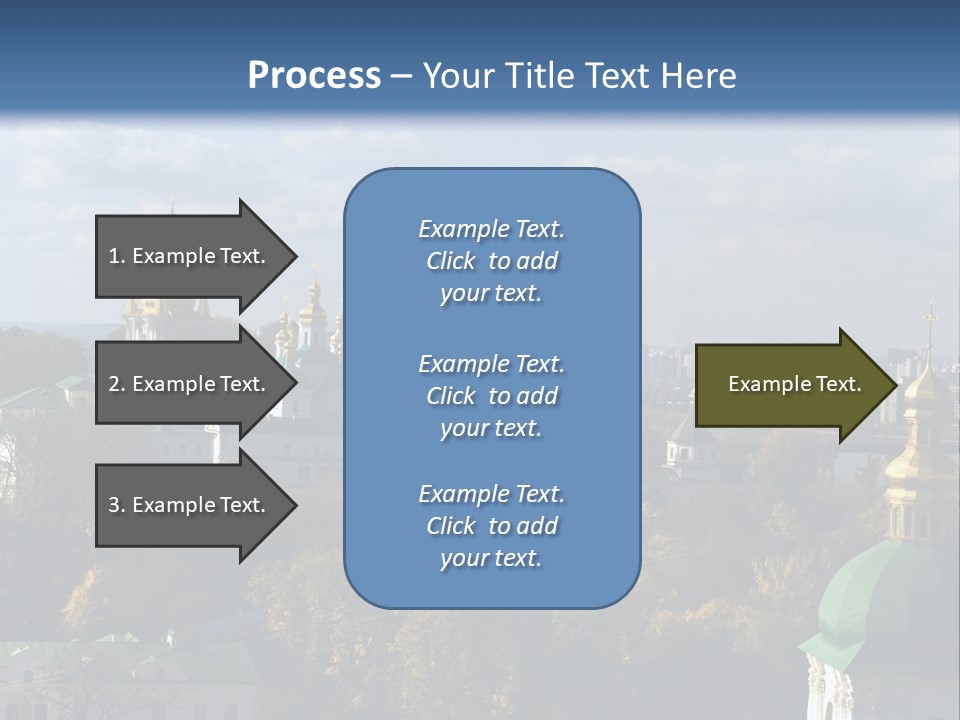 Process – Your Title Text Here

1. Example Text.

2. Example Text.

3. Example Text.

Example Text. Click to add your text.

Example Text. Click to add your text.

Example Text. Click to add your text.

Example Text.